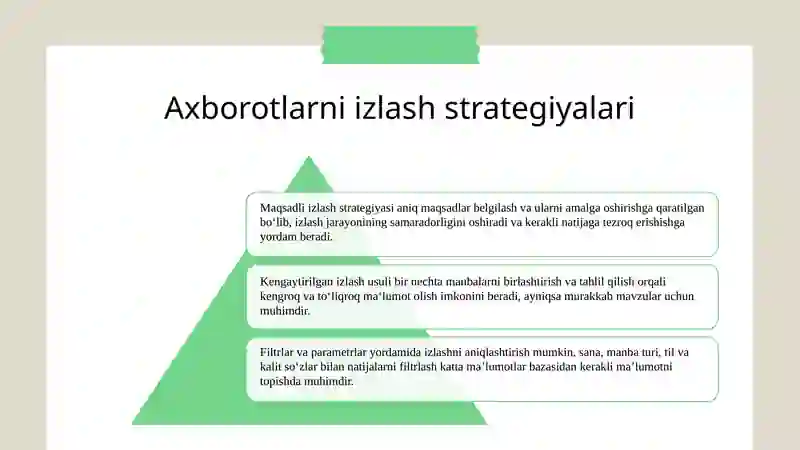 Axborotlarni izlash strategiyalari

Maqsadli izlash strategiyasi aniq maqsadlar belgilash va ularni amalga oshirishga qaratilgan boʻlib, izlash jarayonining samaradorligini oshiradi va kerakli natijaga tezroq erishishga yordam beradi.

Kengaytirilgan izlash usuli bir nechta manbalarni birlashtirish va tahlil qilish orqali kengroq va toʻliqroq maʼlumot olish imkonini beradi, ayniqsa murakkab mavzular uchun muhimdir.

Filtrlar va parametrlar yordamida izlashni aniqlashtirish mumkin, sana, manba turi, til va kalit soʻzlar bilan natijalarni filtrlash katta maʼlumotlar bazasidan kerakli maʼlumotni topishda muhimdir.